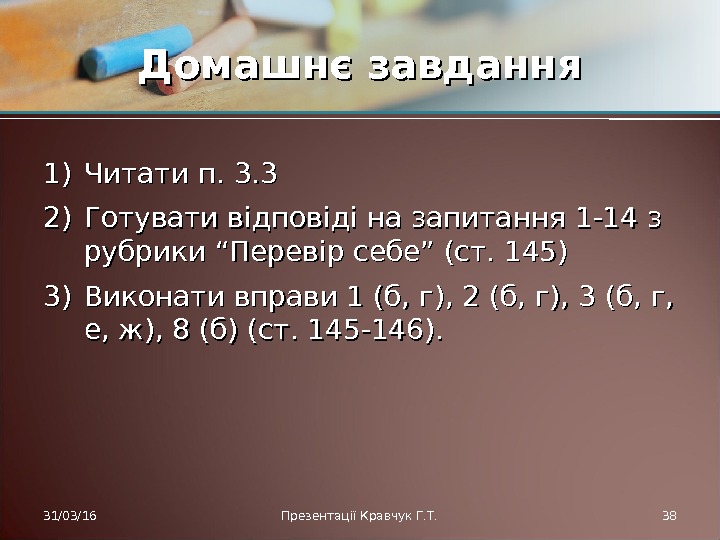 Домашнє завдання

1) Читати п. 3.3

2) Готувати відповіді на запитання 1-14 з рубрики “Перевір себе” (ст. 145)

3) Виконати вправи 1 (б, г), 2 (б, г), 3 (б, г, е, ж), 8 (б) (ст. 145-146).

31/03/16

Презентації Кравчук Г.Т.

38